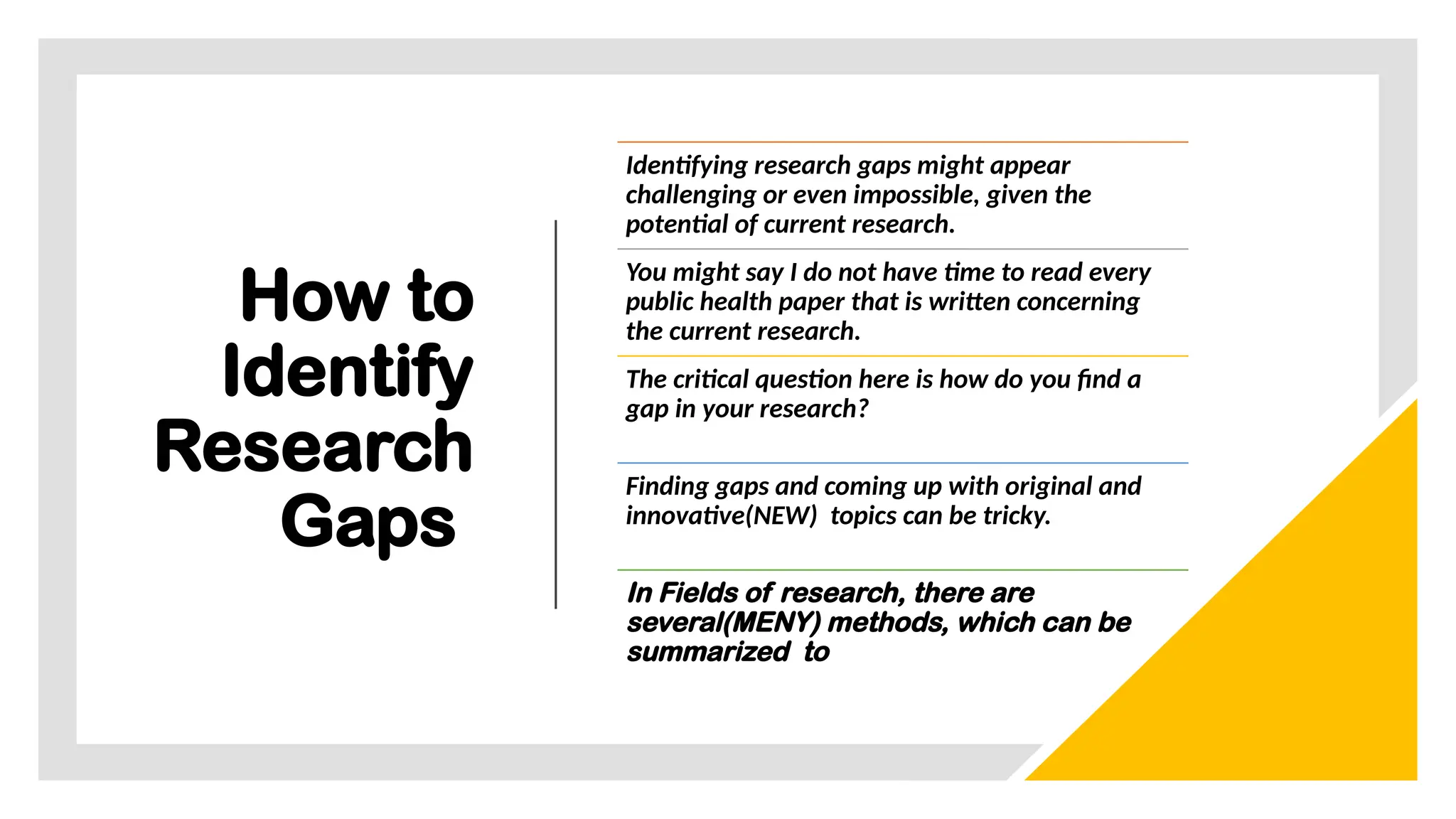 How to Identify Research Gaps

Identifying research gaps might appear challenging or even impossible, given the potential of current research.

You might say I do not have time to read every public health paper that is written concerning the current research.

The critical question here is how do you find a gap in your research?

Finding gaps and coming up with original and innovative(NEW) topics can be tricky.

In Fields of research, there are several(MENY) methods, which can be summarized to